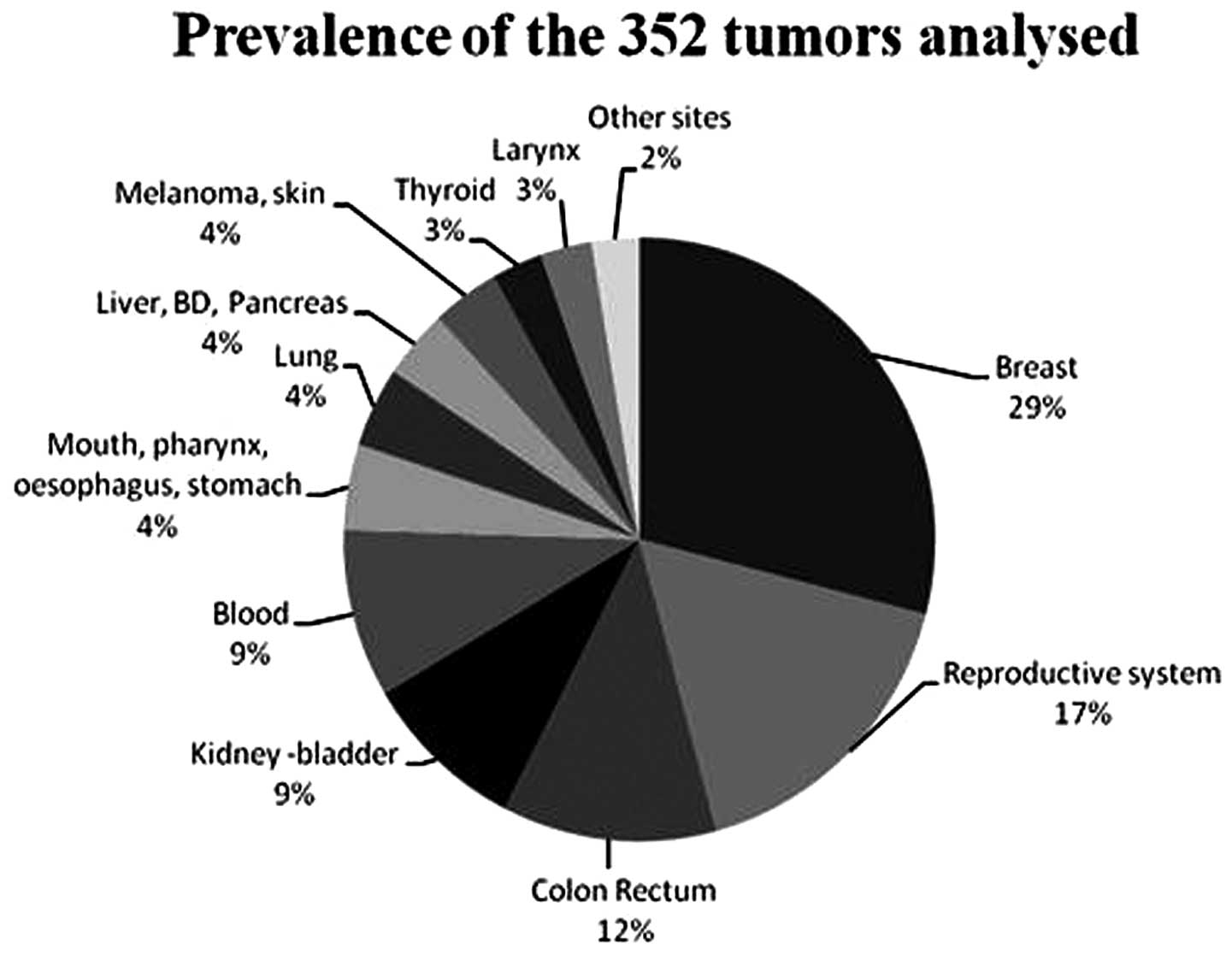 Prevalence of the 352 tumors analysed

Other sites
2%

Larynx
3%

Thyroid
3%

Melanoma, skin
4%

Liver, BD, Pancreas
4%

Lung
4%

Mouth, pharynx, oesophagus, stomach
4%

Blood
9%

Kidney -bladder
9%

Colon Rectum
12%

Reproductive system
17%

Breast
29%